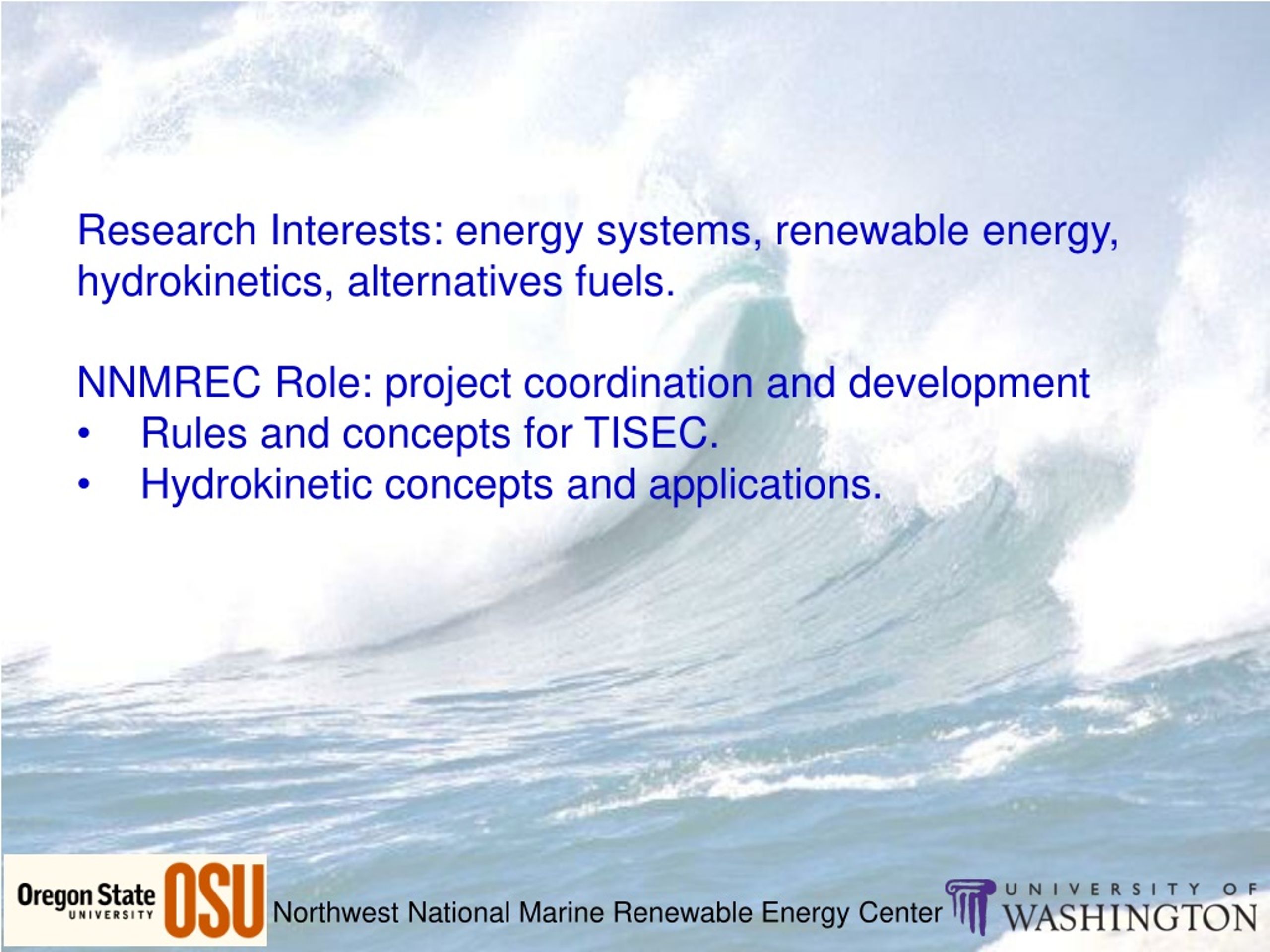 Research Interests: energy systems, renewable energy, hydrokinetics, alternatives fuels.

NNMREC Role: project coordination and development
• Rules and concepts for TISEC.
• Hydrokinetic concepts and applications.

Oregon State UNIVERSITY OSU Northwest National Marine Renewable Energy Center UNIVERSITY OF WASHINGTON